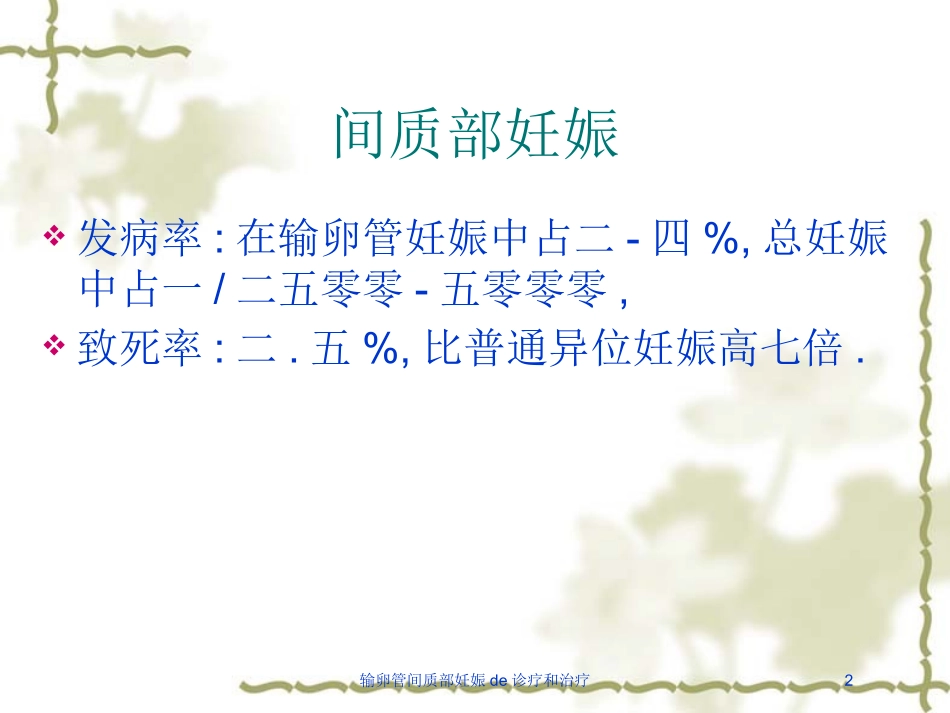 间质部妊娠

❖ 发病率 : 在输卵管妊娠中占二 - 四 %, 总妊娠中占一 / 二五零零 - 五零零零 ,

❖ 致死率 : 二 . 五 %, 比普通异位妊娠高七倍 .

输卵管间质部妊娠 de 诊疗和治疗

2